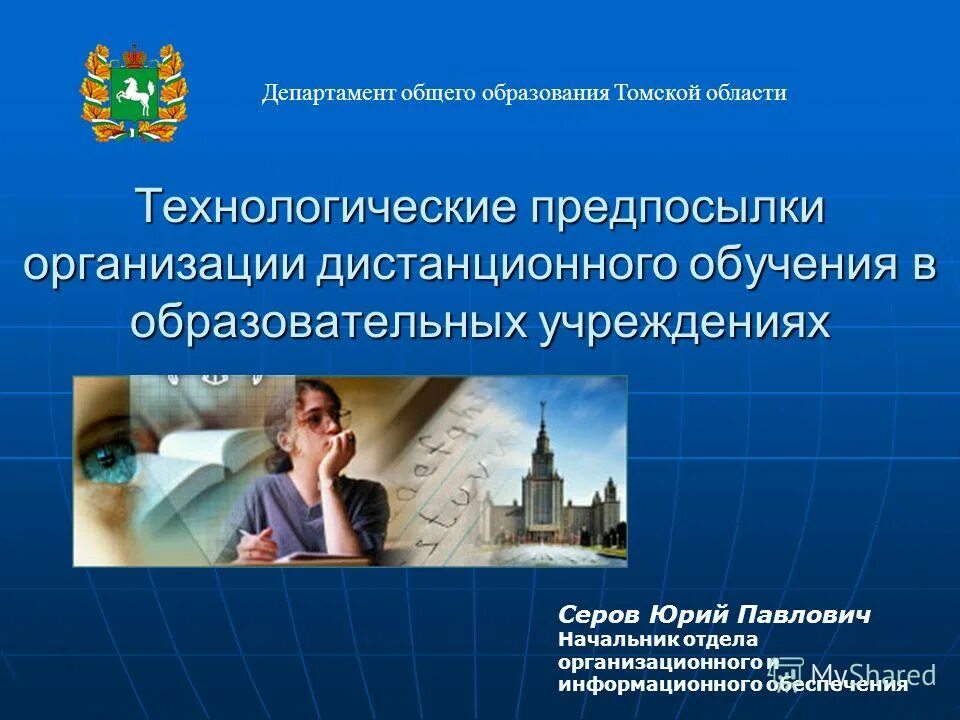 Департамент общего образования Томской области

Технологические предпосылки организации дистанционного обучения в образовательных учреждениях

Серов Юрий Павлович
Начальник отдела организационного и информационного обеспечения

MyShared